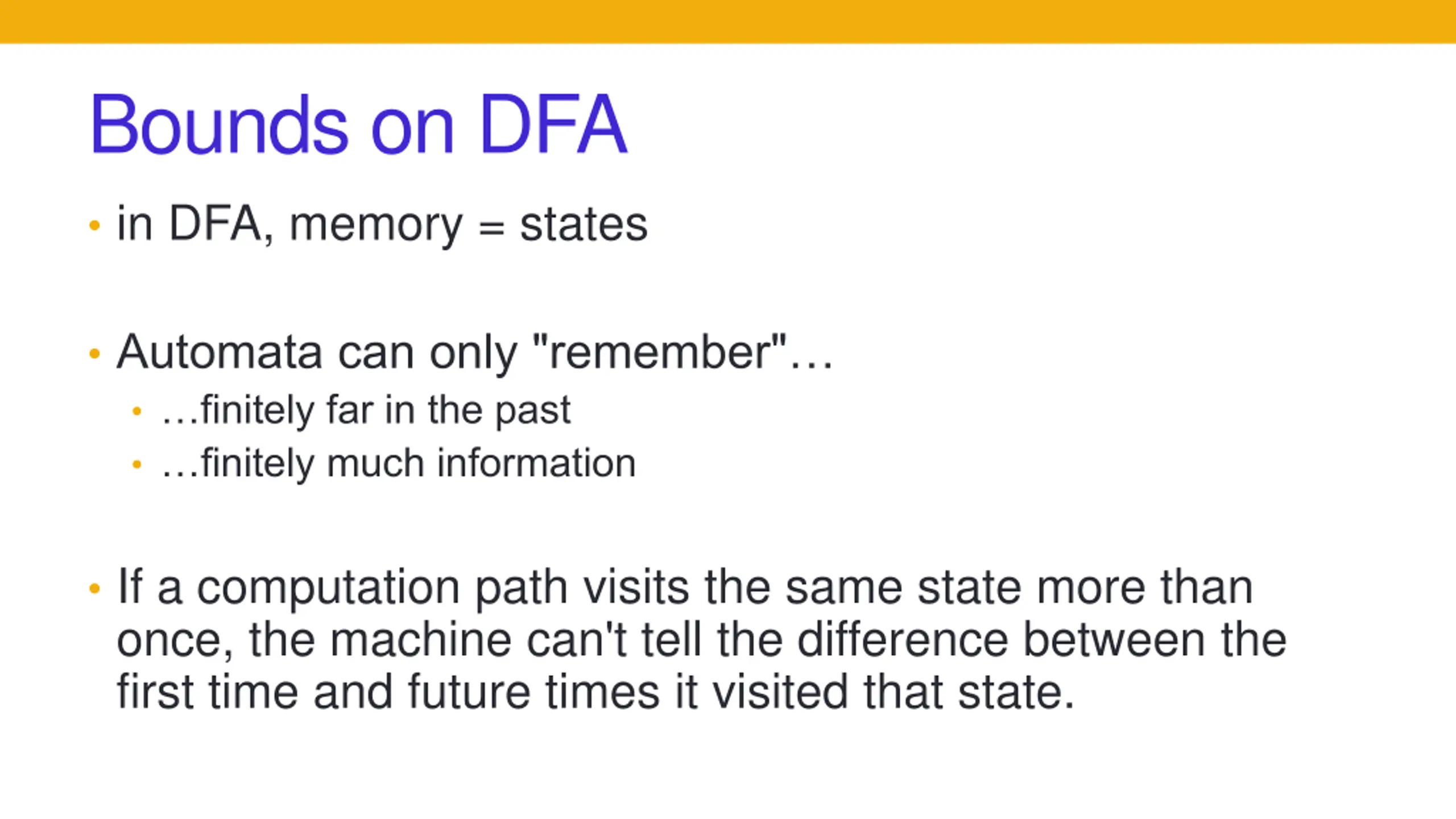 Bounds on DFA

• in DFA, memory = states

• Automata can only "remember"…
  • …finitely far in the past
  • …finitely much information

• If a computation path visits the same state more than once, the machine can't tell the difference between the first time and future times it visited that state.